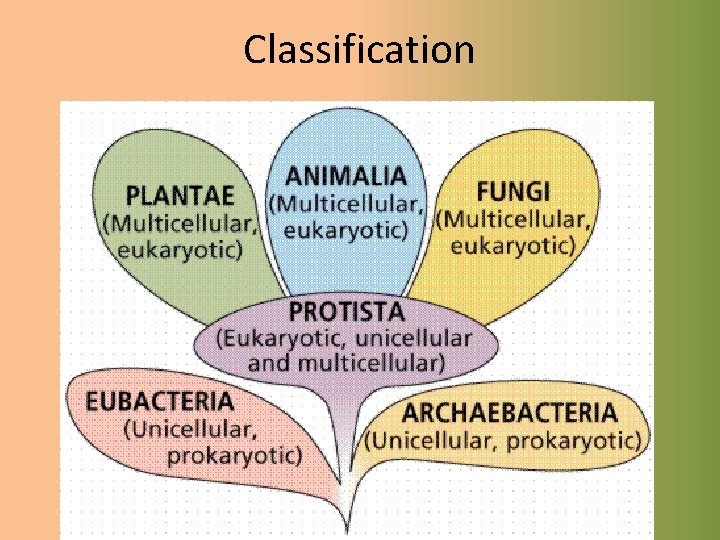 Classification

PLANTAE
(Multicellular, eukaryotic)

ANIMALIA
(Multicellular, eukaryotic)

FUNGI
(Multicellular, eukaryotic)

PROTISTA
(Eukaryotic, unicellular and multicellular)

EUBACTERIA
(Unicellular, prokaryotic)

ARCHAEBACTERIA
(Unicellular, prokaryotic)